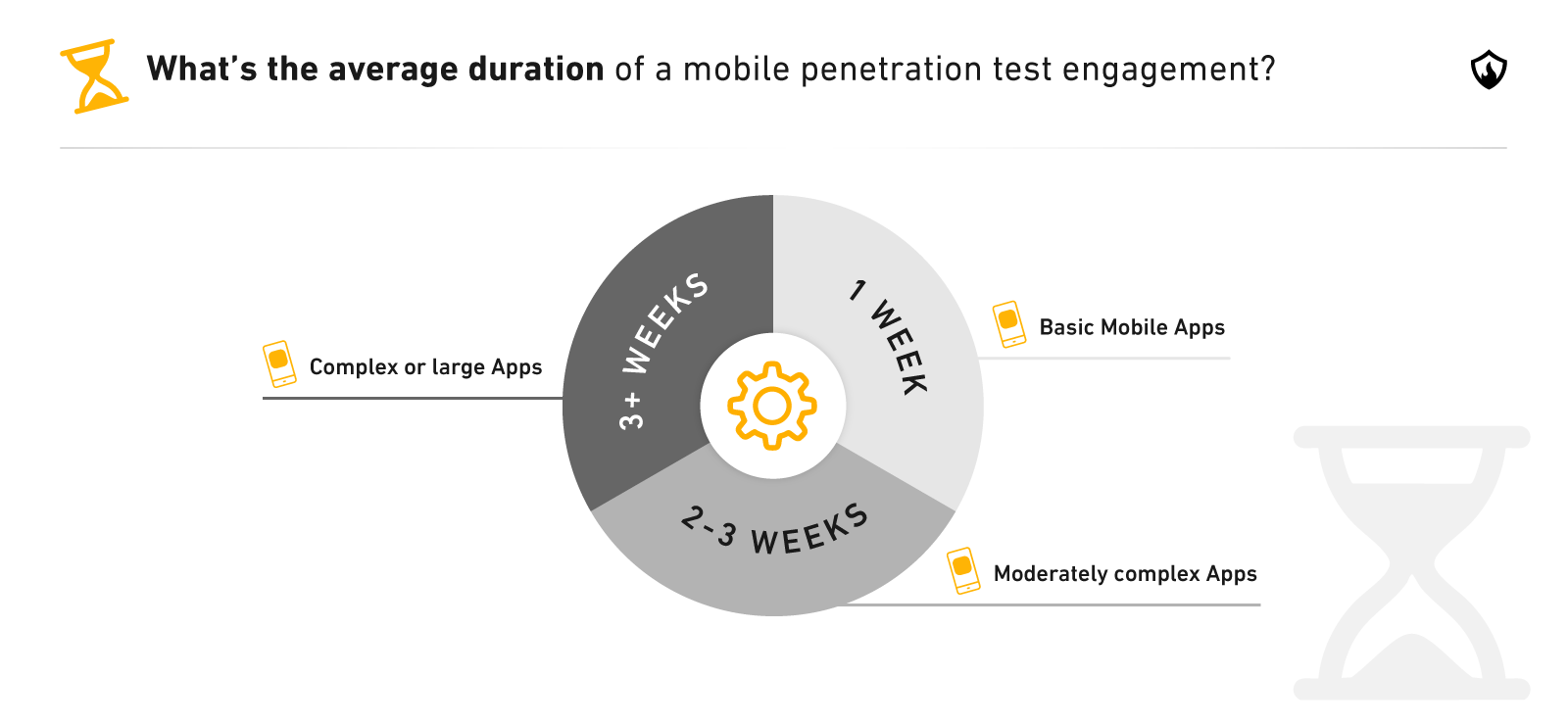 What's the average duration of a mobile penetration test engagement?

Complex or large Apps

3+ WEEKS

1 WEEK

Basic Mobile Apps

2-3 WEEKS

Moderately complex Apps